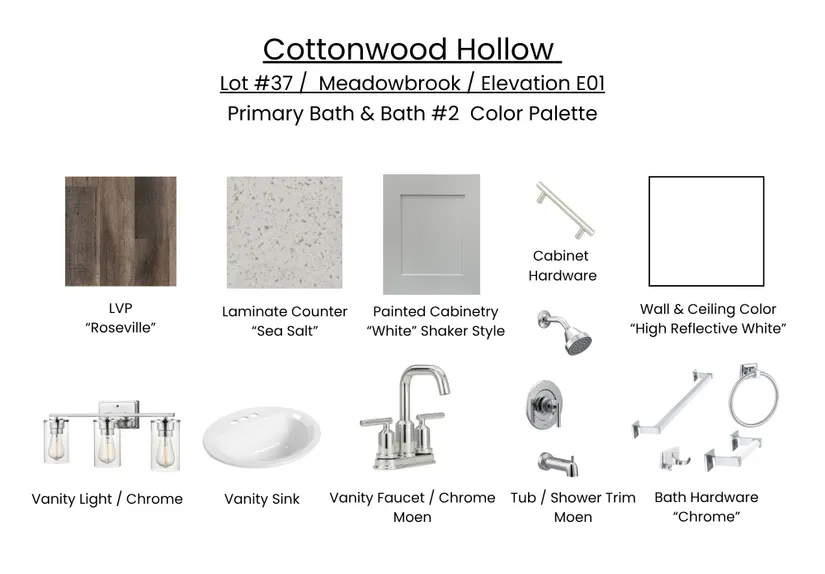 Cottonwood Hollow
Lot #37 / Meadowbrook / Elevation E01
Primary Bath & Bath #2 Color Palette

LVP
"Roseville"

Laminate Counter
"Sea Salt"

Painted Cabinetry
"White" Shaker Style

Cabinet
Hardware

Wall & Ceiling Color
"High Reflective White"

Vanity Light / Chrome

Vanity Sink

Vanity Faucet / Chrome
Moen

Tub / Shower Trim
Moen

Bath Hardware
"Chrome"